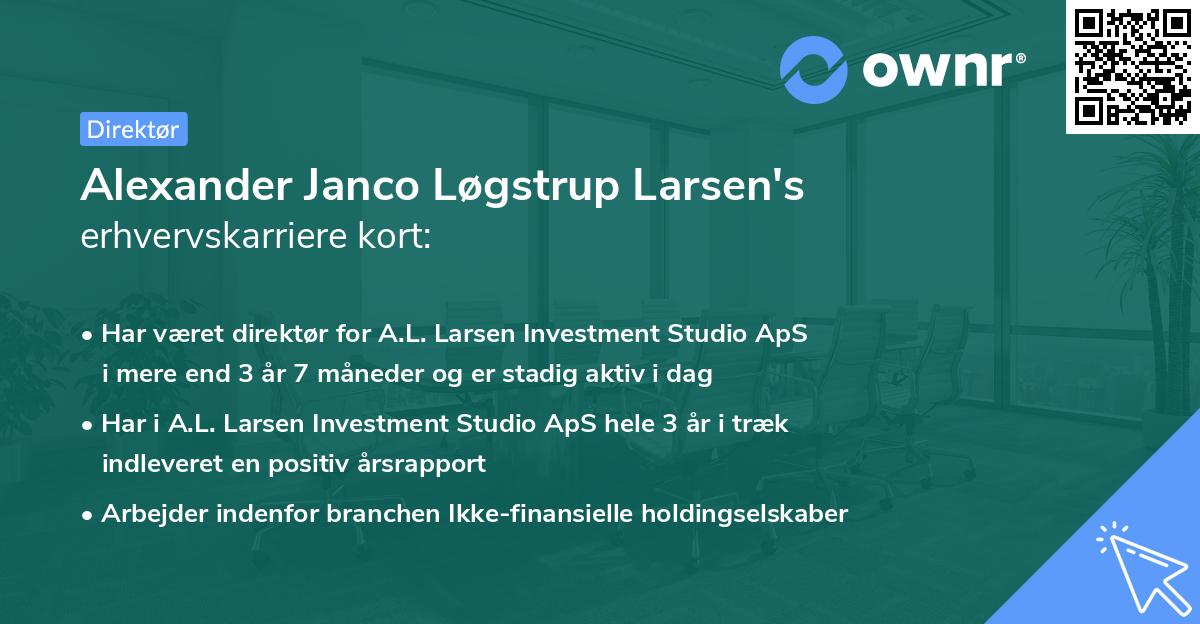 ownr®

Direktør

Alexander Janco Løgstrup Larsen's
erhvervskarriere kort:

• Har været direktør for A.L. Larsen Investment Studio ApS i mere end 3 år 7 måneder og er stadig aktiv i dag

• Har i A.L. Larsen Investment Studio ApS hele 3 år i træk indleveret en positiv årsrapport

• Arbejder indenfor branchen Ikke-finansielle holdingselskaber